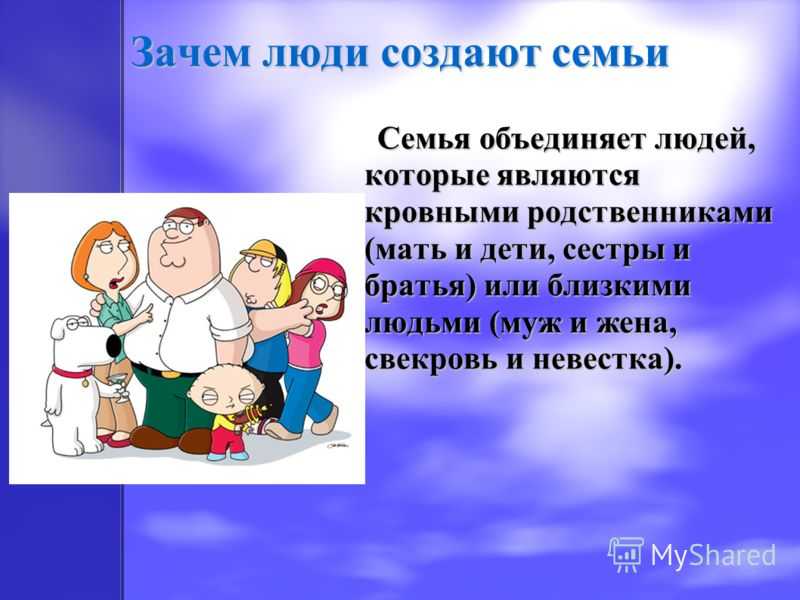 Зачем люди создают семьи

Семья объединяет людей, которые являются кровными родственниками (мать и дети, сестры и братья) или близкими людьми (муж и жена, свекровь и невестка).

MyShared